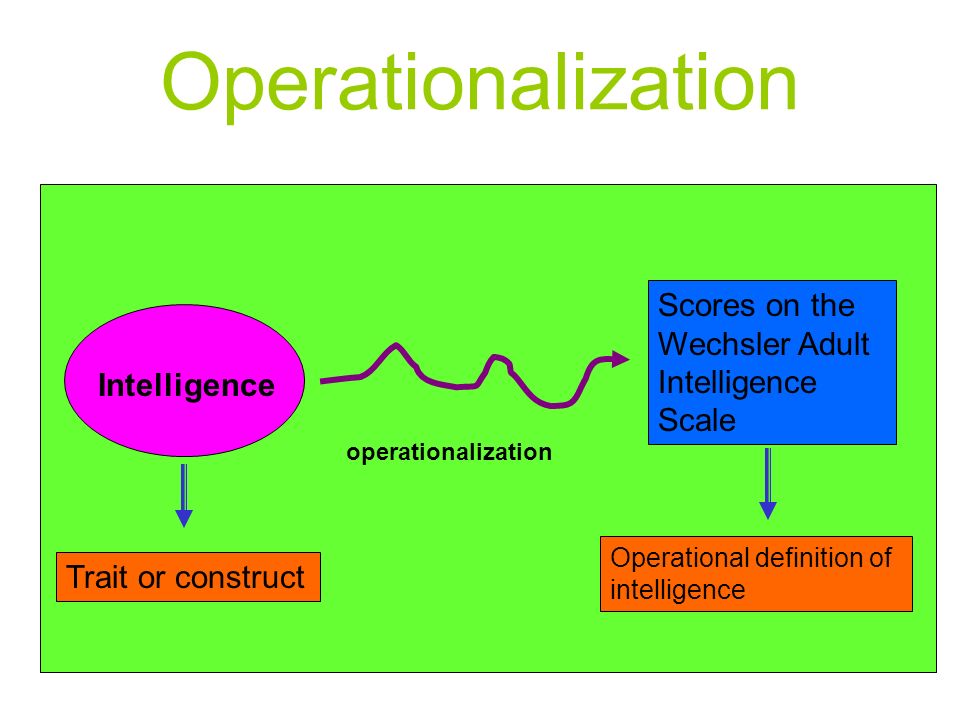 Operationalization

Intelligence

operationalization

Scores on the Wechsler Adult Intelligence Scale

Trait or construct

Operational definition of intelligence